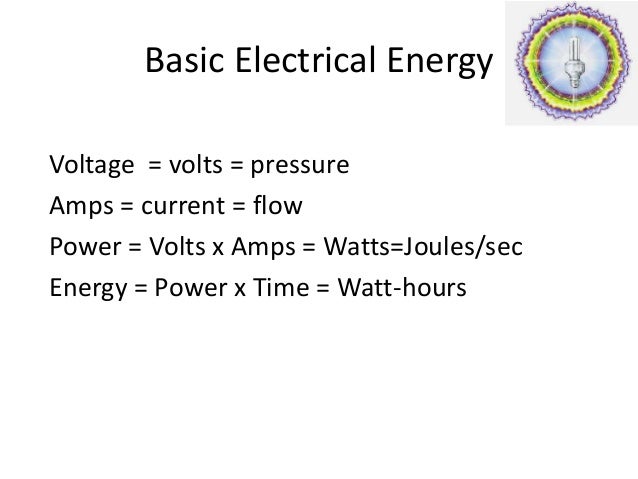 Basic Electrical Energy

Voltage = volts = pressure
Amps = current = flow
Power = Volts x Amps = Watts=Joules/sec
Energy = Power x Time = Watt-hours